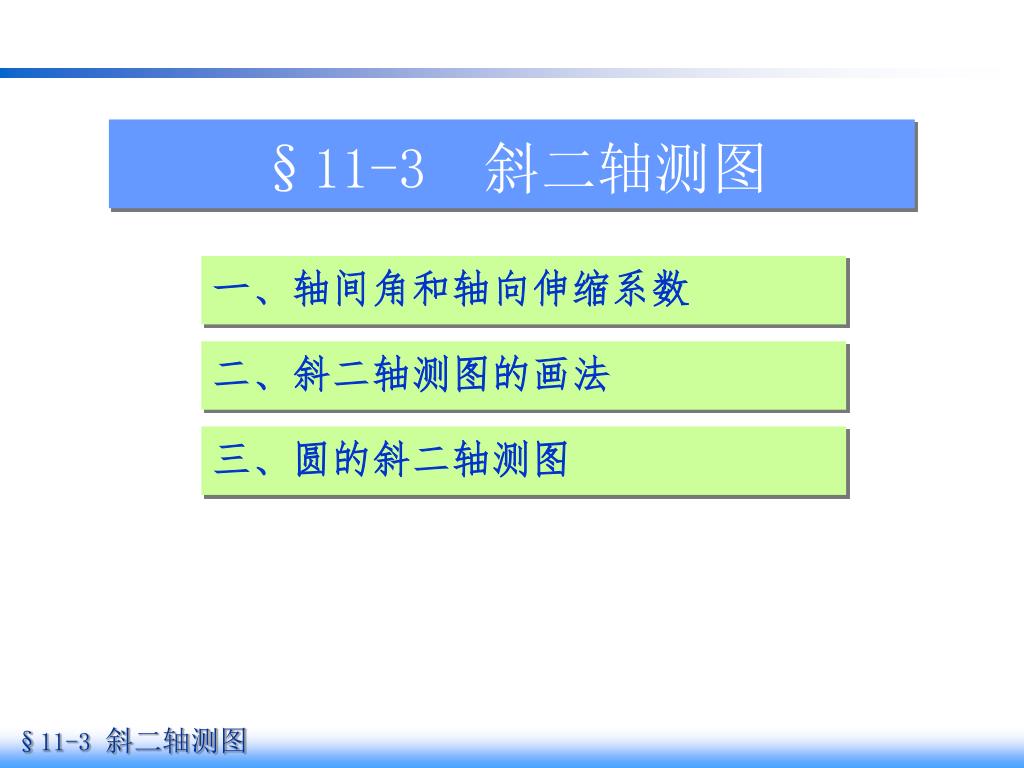 §11-3　斜二轴测图

一、轴间角和轴向伸缩系数

二、斜二轴测图的画法

三、圆的斜二轴测图

§11-3 斜二轴测图